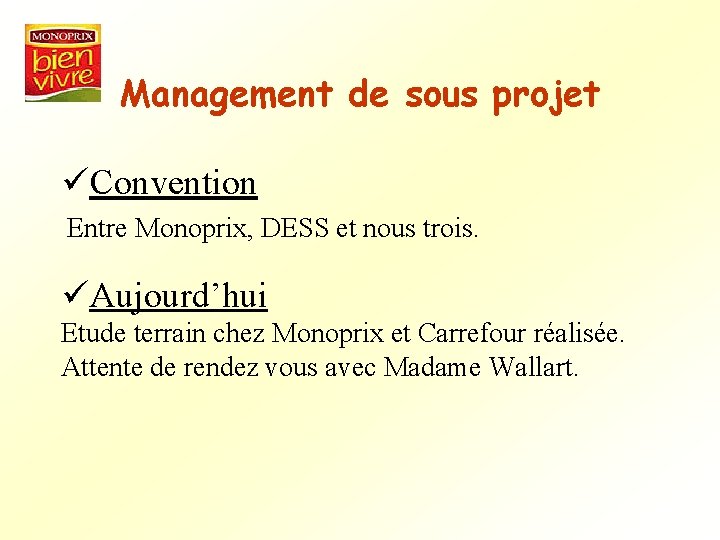 MONOPRIX
bien vivre

Management de sous projet

✓Convention

Entre Monoprix, DESS et nous trois.

✓Aujourd’hui

Etude terrain chez Monoprix et Carrefour réalisée.
Attente de rendez vous avec Madame Wallart.